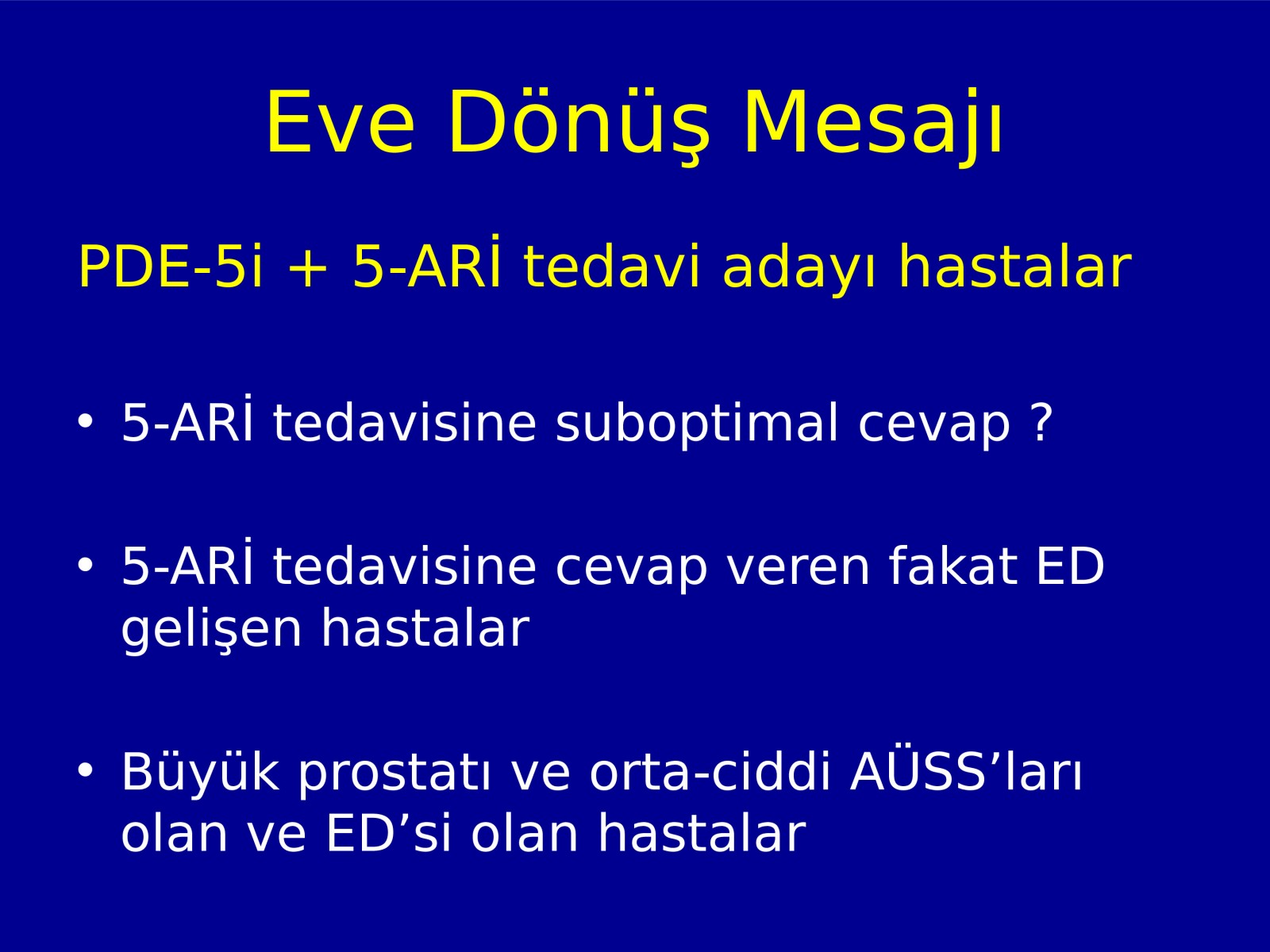 Eve Dönüş Mesajı

PDE-5i + 5-ARİ tedavi adayı hastalar

• 5-ARİ tedavisine suboptimal cevap ?

• 5-ARİ tedavisine cevap veren fakat ED gelişen hastalar

• Büyük prostatı ve orta-ciddi AÜSS’ları olan ve ED’si olan hastalar